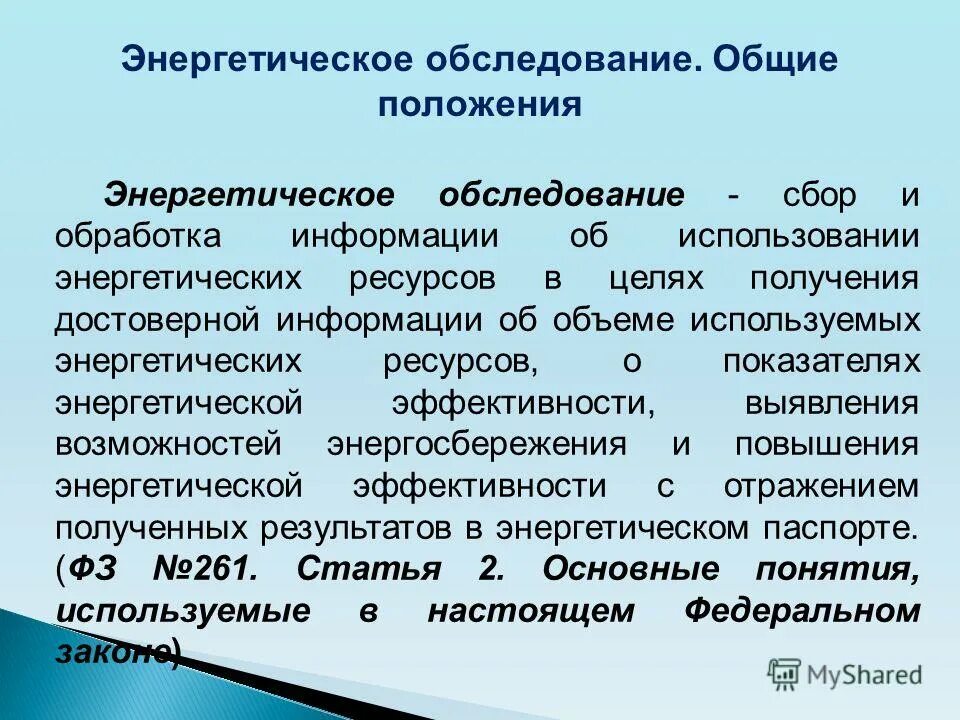 Энергетическое обследование. Общие положения

Энергетическое обследование - сбор и обработка информации об использовании энергетических ресурсов в целях получения достоверной информации об объеме используемых энергетических ресурсов, о показателях энергетической эффективности, выявления возможностей энергосбережения и повышения энергетической эффективности с отражением полученных результатов в энергетическом паспорте. (ФЗ №261. Статья 2. Основные понятия, используемые в настоящем Федеральном законе)

MyShared